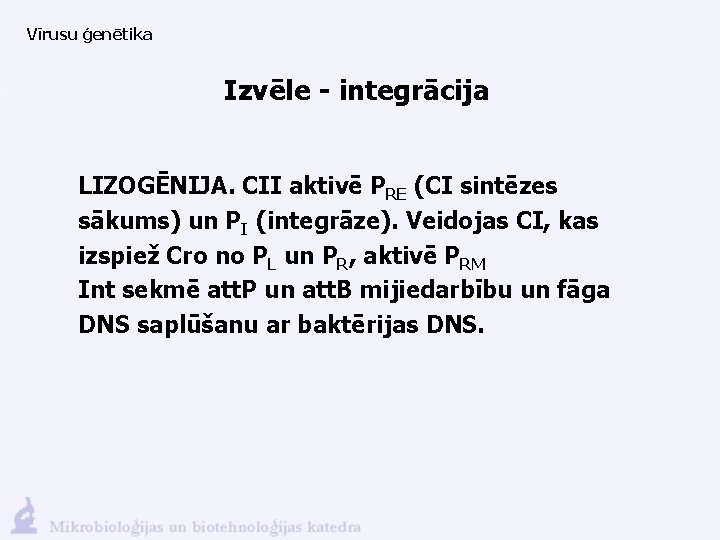 Vīrusu ģenētika

Izvēle - integrācija

LIZOGĒNIJA. CII aktivē $P_{RE}$ (CI sintēzes sākums) un $P_I$ (integrāze). Veidojas CI, kas izspiež Cro no $P_L$ un $P_R$, aktivē $P_{RM}$
Int sekmē attP un attB mijiedarbību un fāga DNS saplūšanu ar baktērijas DNS.

Mikrobioloģijas un biotehnoloģijas katedra